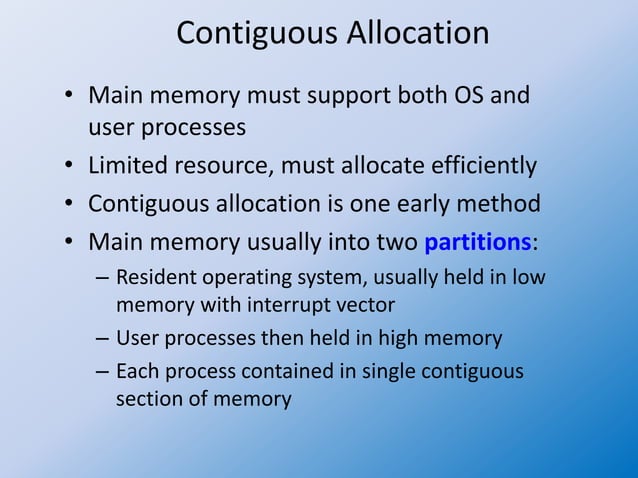 Contiguous Allocation

• Main memory must support both OS and user processes
• Limited resource, must allocate efficiently
• Contiguous allocation is one early method
• Main memory usually into two partitions:
– Resident operating system, usually held in low memory with interrupt vector
– User processes then held in high memory
– Each process contained in single contiguous section of memory